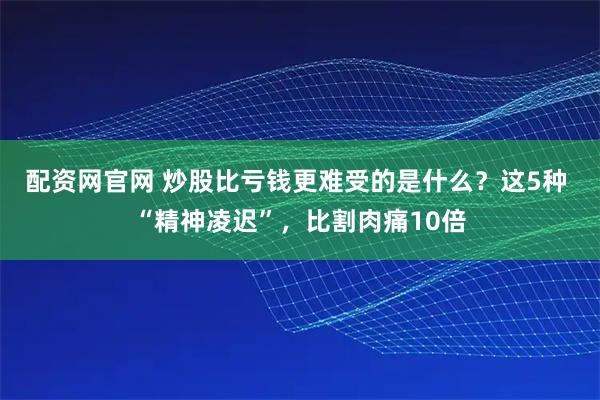 配资网官网 炒股比亏钱更难受的是什么？这5种“精神凌迟”，比割肉痛10倍